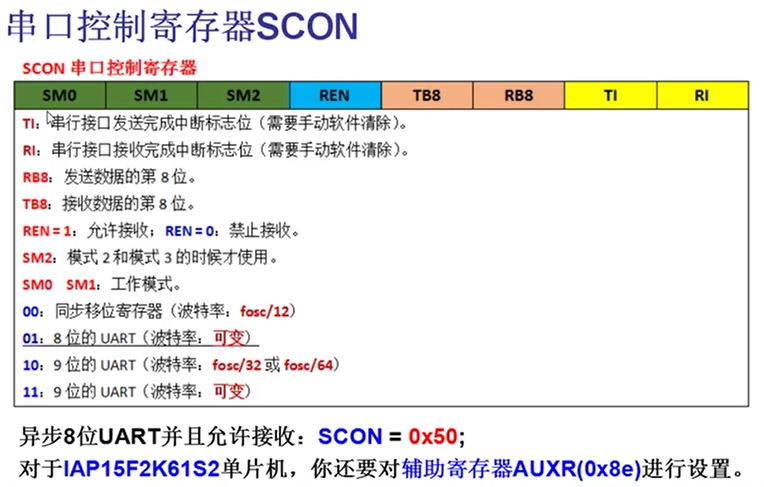 串口控制寄存器SCON

SCON 串口控制寄存器

| SM0 | SM1 | SM2 | REN | TB8 | RB8 | TI | RI |
|---|---|---|---|---|---|---|---|

TI：串行接口发送完成中断标志位（需要手动软件清除）。

RI：串行接口接收完成中断标志位（需要手动软件清除）。

RB8：发送数据的第 8 位。

TB8：接收数据的第 8 位。

REN = 1：允许接收；REN = 0：禁止接收。

SM2：模式 2 和模式 3 的时候才使用。

SM0 SM1：工作模式。

00：同步移位寄存器（波特率：fosc/12）

01：8 位的 UART（波特率：可变）

10：9 位的 UART（波特率：fosc/32 或 fosc/64）

11：9 位的 UART（波特率：可变）

异步8位UART并且允许接收：SCON = 0x50;

对于IAP15F2K61S2单片机，你还要对辅助寄存器AUXR(0x8e)进行设置。